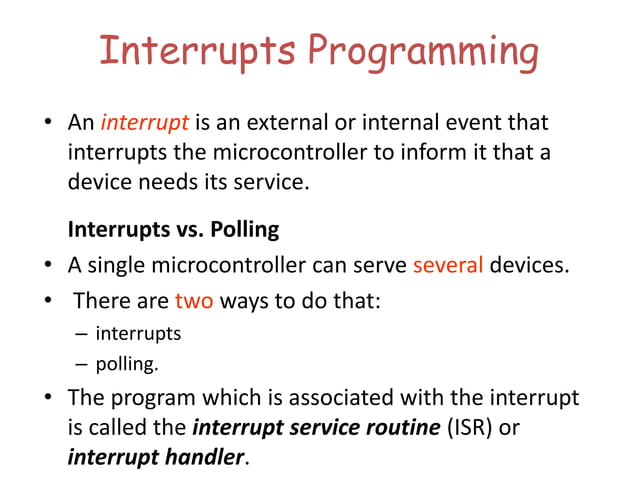 Interrupts Programming

• An interrupt is an external or internal event that interrupts the microcontroller to inform it that a device needs its service.

Interrupts vs. Polling

• A single microcontroller can serve several devices.
• There are two ways to do that:
– interrupts
– polling.
• The program which is associated with the interrupt is called the interrupt service routine (ISR) or interrupt handler.